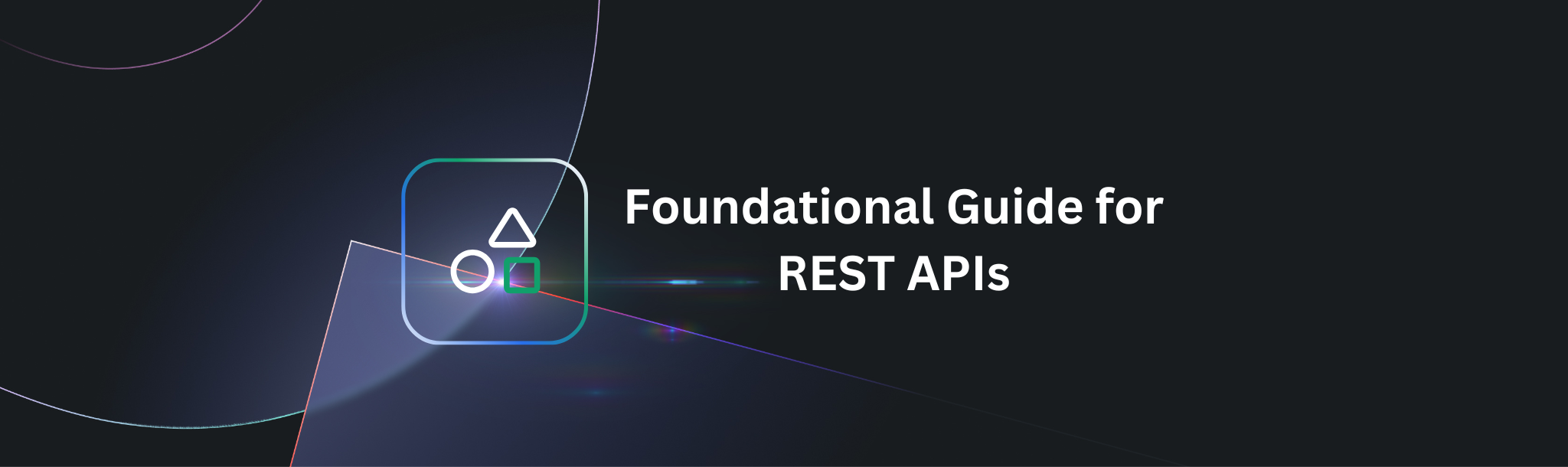 Foundational Guide for
REST APIs